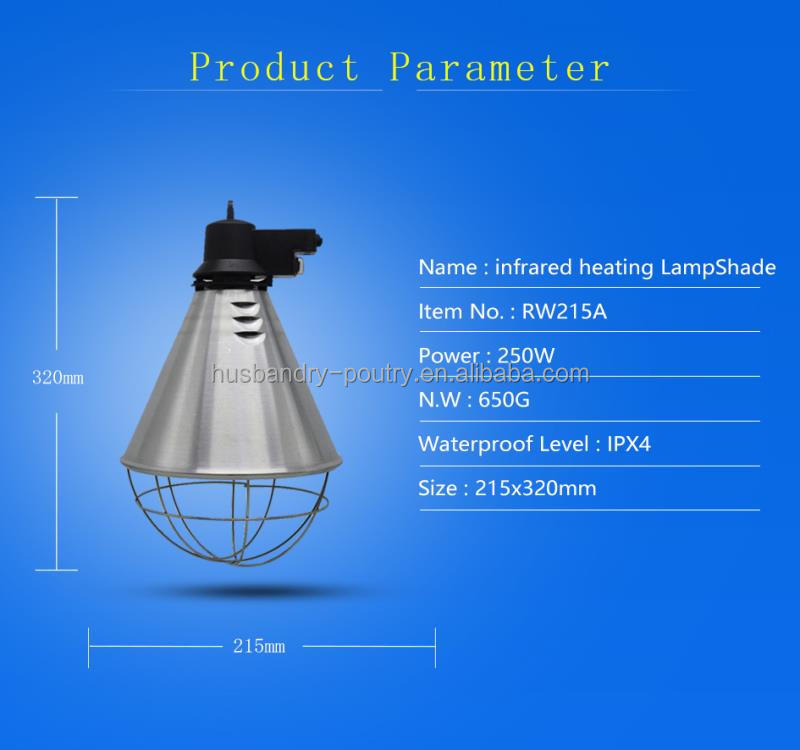 Product Parameter

320mm

Name : infrared heating LampShade

Item No. : RW215A

Power : 250W

husbandry-poutry.en.alibaba.com

N.W : 650G

Waterproof Level : IPX4

Size : 215x320mm

215mm